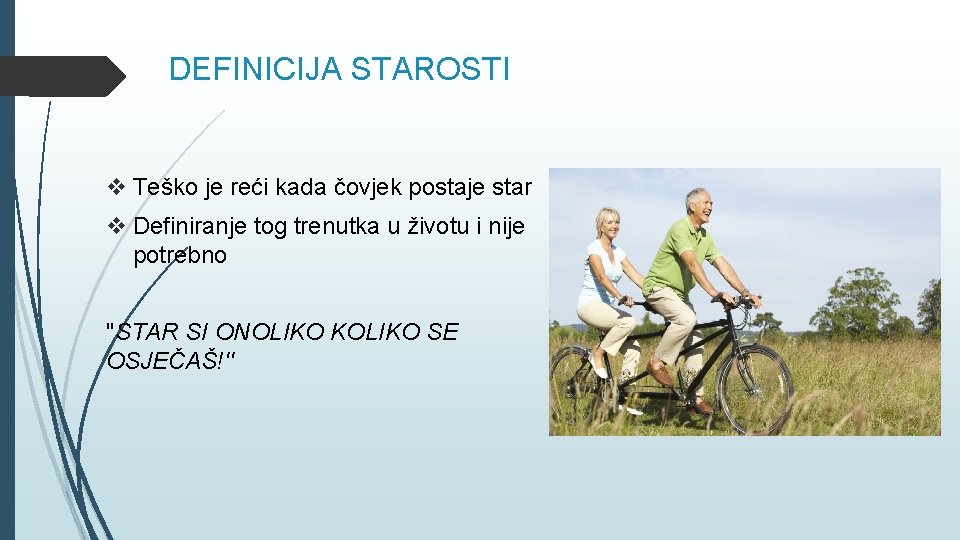 DEFINICIJA STAROSTI

❖ Teško je reći kada čovjek postaje star

❖ Definiranje tog trenutka u životu i nije potrebno

"STAR SI ONOLIKO KOLIKO SE OSJEČAŠ!"